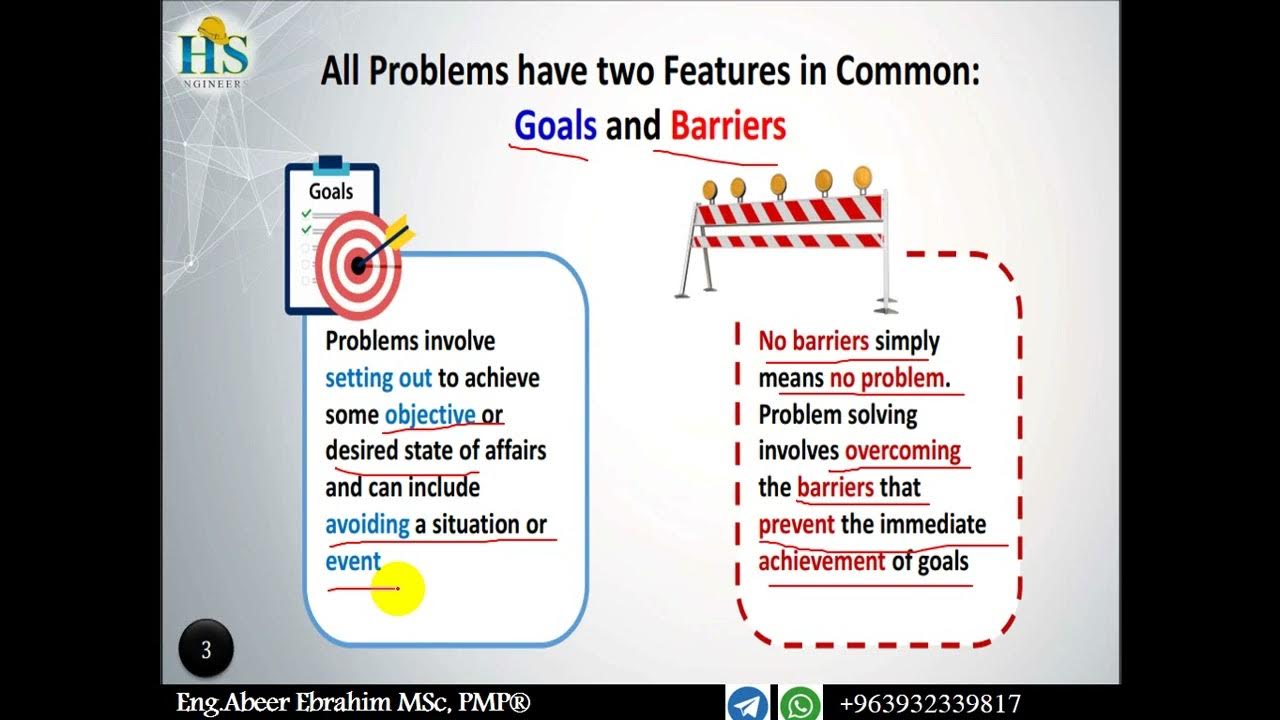 HS
NGINEERS

All Problems have two Features in Common:
Goals and Barriers

Goals

Problems involve setting out to achieve some objective or desired state of affairs and can include avoiding a situation or event

No barriers simply means no problem. Problem solving involves overcoming the barriers that prevent the immediate achievement of goals

3

Eng.Abeer Ebrahim MSc, PMP®

+963932339817